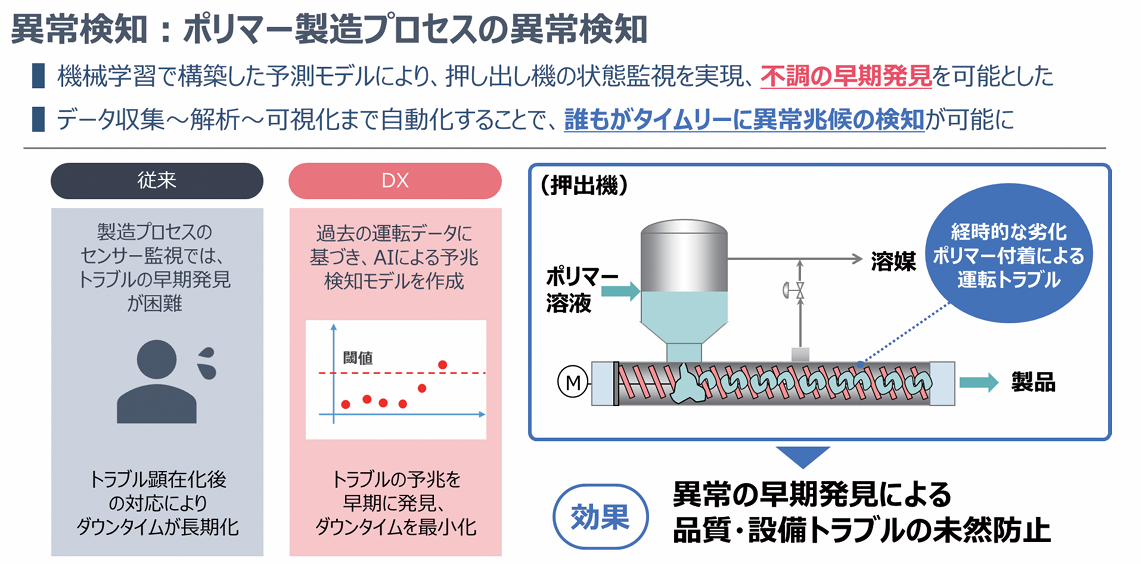 異常検知：ポリマー製造プロセスの異常検知

機械学習で構築した予測モデルにより、押し出し機の状態監視を実現、不調の早期発見を可能とした

データ収集～解析～可視化まで自動化することで、誰もがタイムリーに異常兆候の検知が可能に

従来

製造プロセスのセンサー監視では、トラブルの早期発見が困難

トラブル顕在化後の対応によりダウンタイムが長期化

DX

過去の運転データに基づき、AIによる予兆検知モデルを作成

閾値

トラブルの予兆を早期に発見、ダウンタイムを最小化

（押出機）

ポリマー溶液

溶媒

経時的な劣化ポリマー付着による運転トラブル

M

製品

効果

異常の早期発見による品質・設備トラブルの未然防止